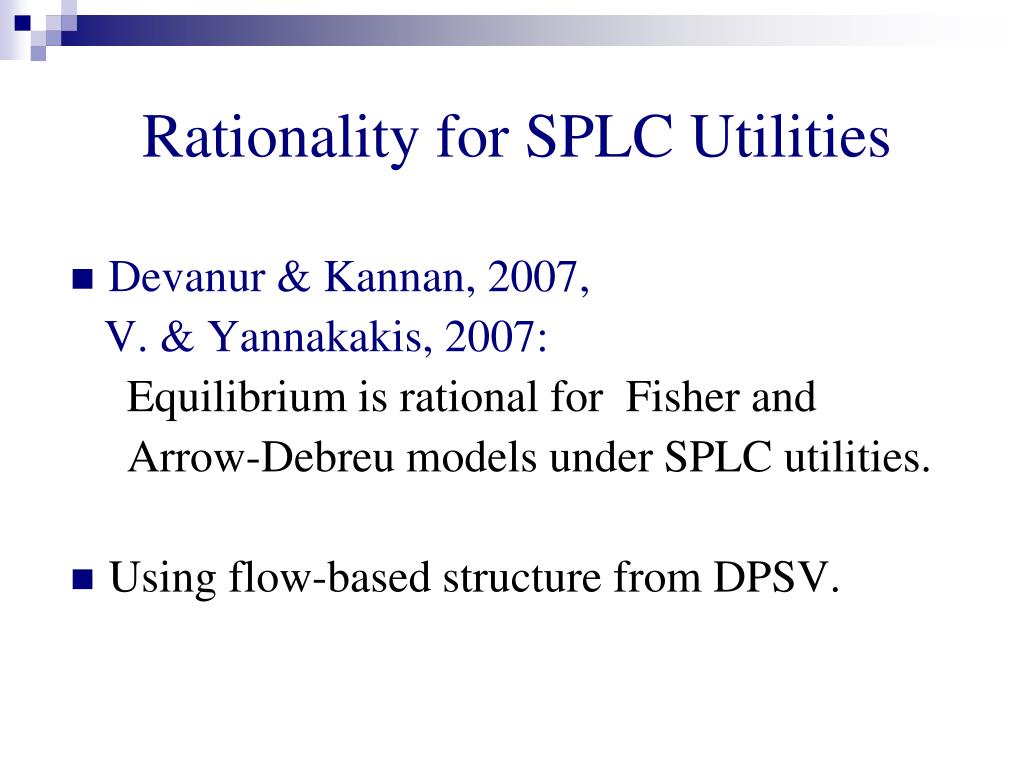 Rationality for SPLC Utilities

Devanur & Kannan, 2007,
V. & Yannakakis, 2007:
Equilibrium is rational for Fisher and Arrow-Debreu models under SPLC utilities.

Using flow-based structure from DPSV.